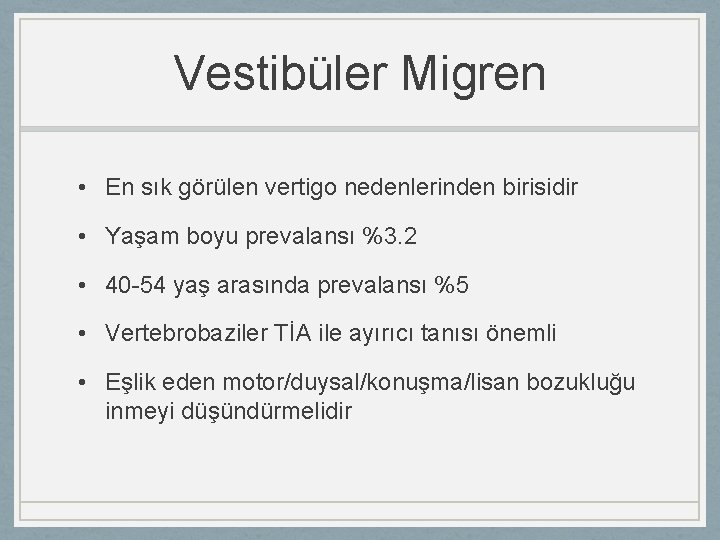 Vestibüler Migren

• En sık görülen vertigo nedenlerinden birisidir

• Yaşam boyu prevalansı %3.2

• 40-54 yaş arasında prevalansı %5

• Vertebrobaziler TİA ile ayırıcı tanısı önemli

• Eşlik eden motor/duysal/konuşma/lisan bozukluğu inmeyi düşündürmelidir